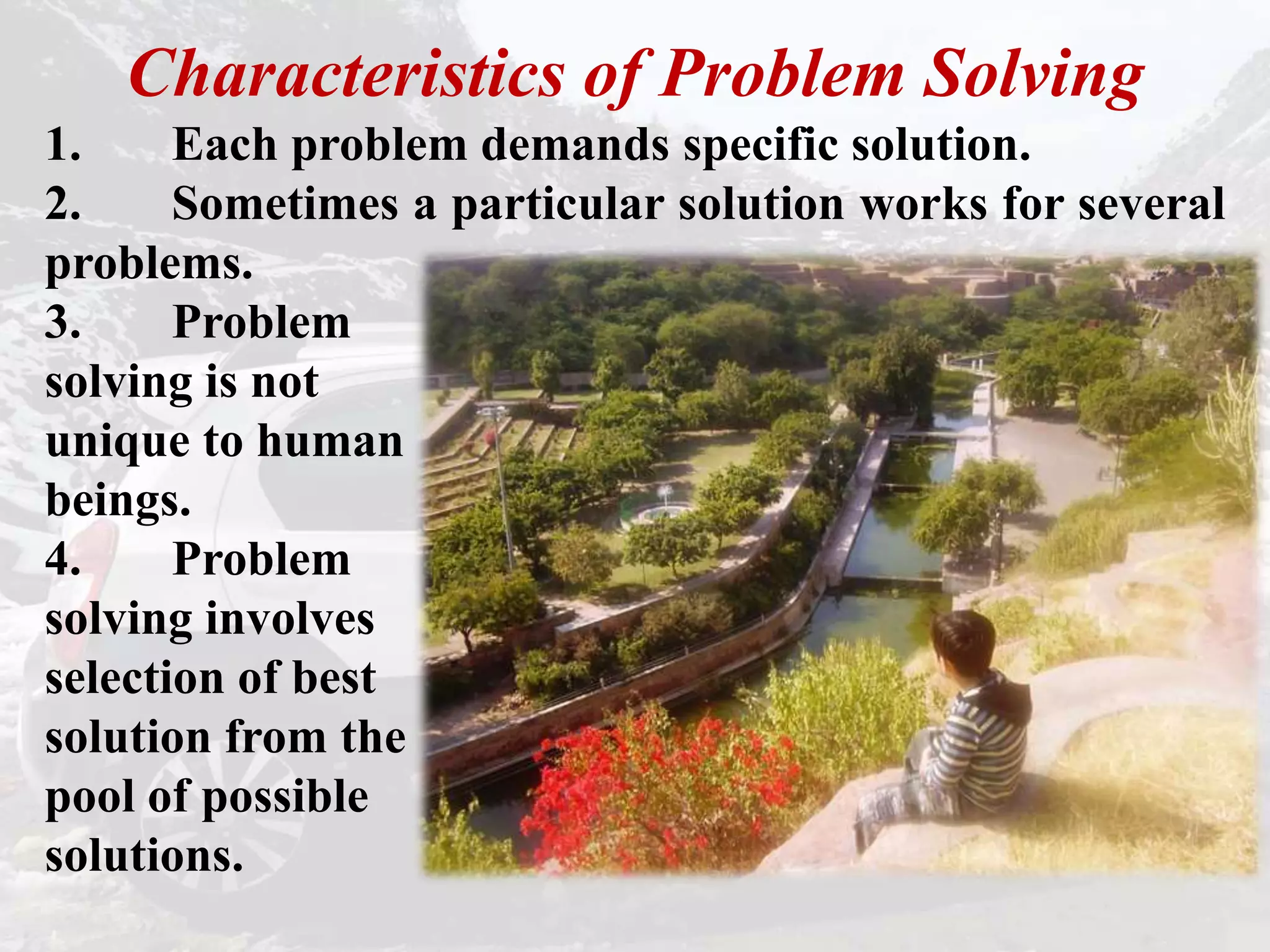 Characteristics of Problem Solving

1. Each problem demands specific solution.

2. Sometimes a particular solution works for several problems.

3. Problem solving is not unique to human beings.

4. Problem solving involves selection of best solution from the pool of possible solutions.